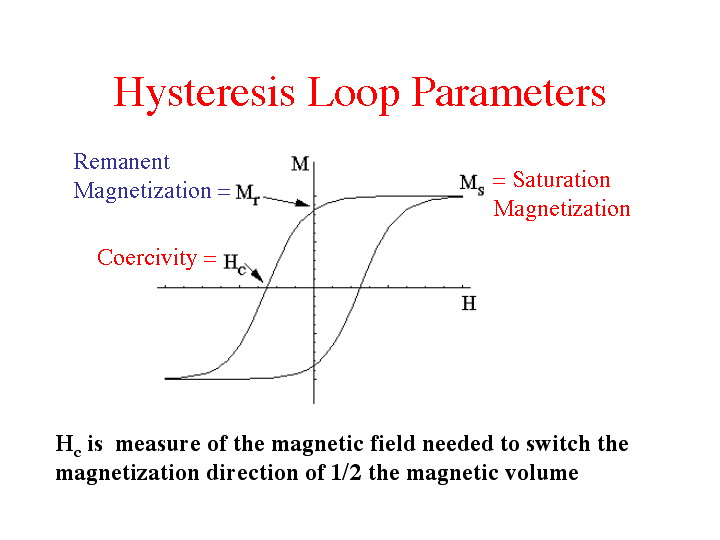 Hysteresis Loop Parameters

Remanent Magnetization = $M_r$

M

$M_s$ = Saturation Magnetization

Coercivity = $H_c$

H

$H_c$ is measure of the magnetic field needed to switch the magnetization direction of 1/2 the magnetic volume